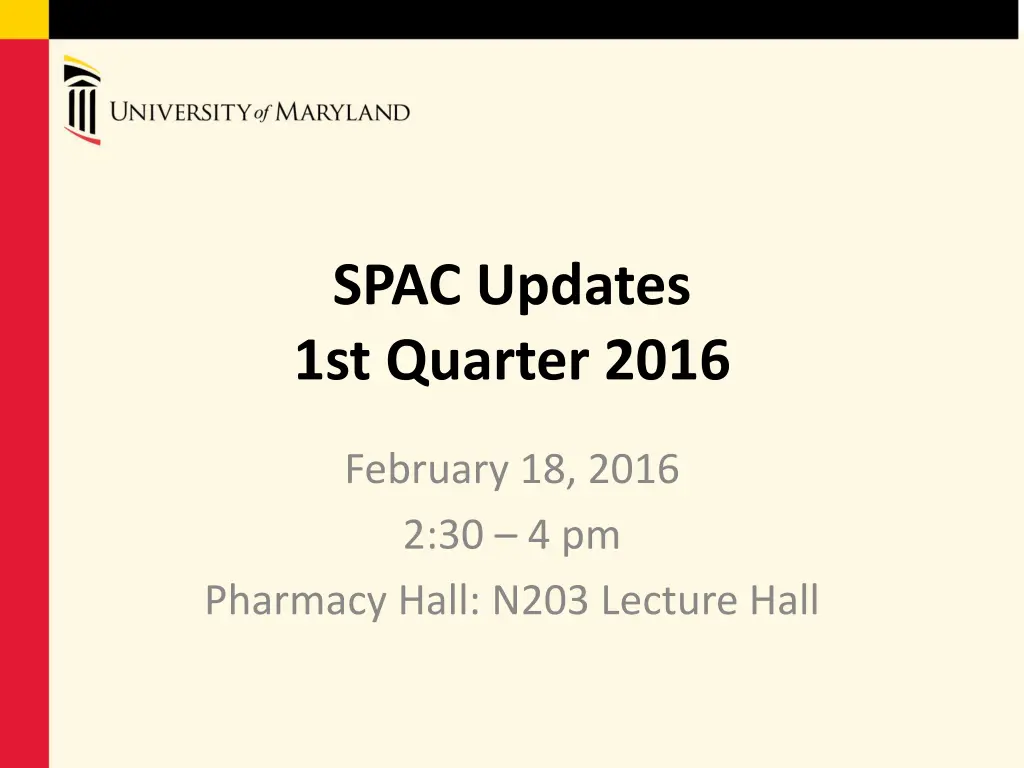 UNIVERSITY of MARYLAND

SPAC Updates
1st Quarter 2016

February 18, 2016
2:30 – 4 pm
Pharmacy Hall: N203 Lecture Hall